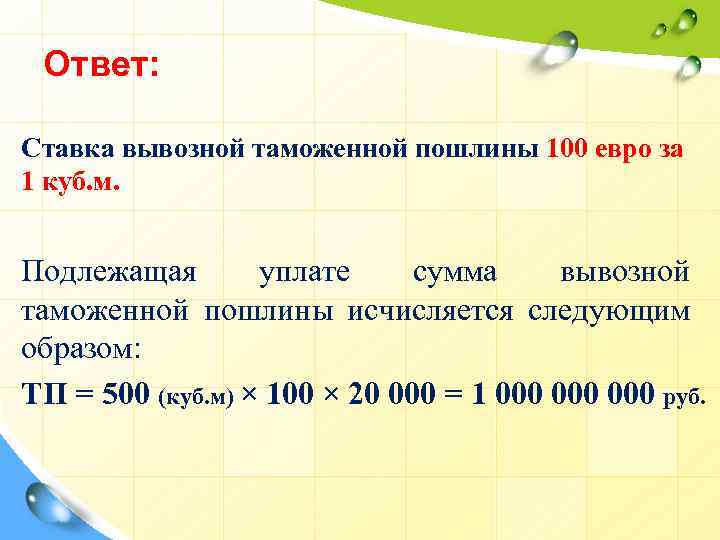 Ответ:

Ставка вывозной таможенной пошлины 100 евро за 1 куб.м.

Подлежащая уплате сумма вывозной таможенной пошлины исчисляется следующим образом:

ТП = 500 (куб.м) × 100 × 20 000 = 1 000 000 000 руб.